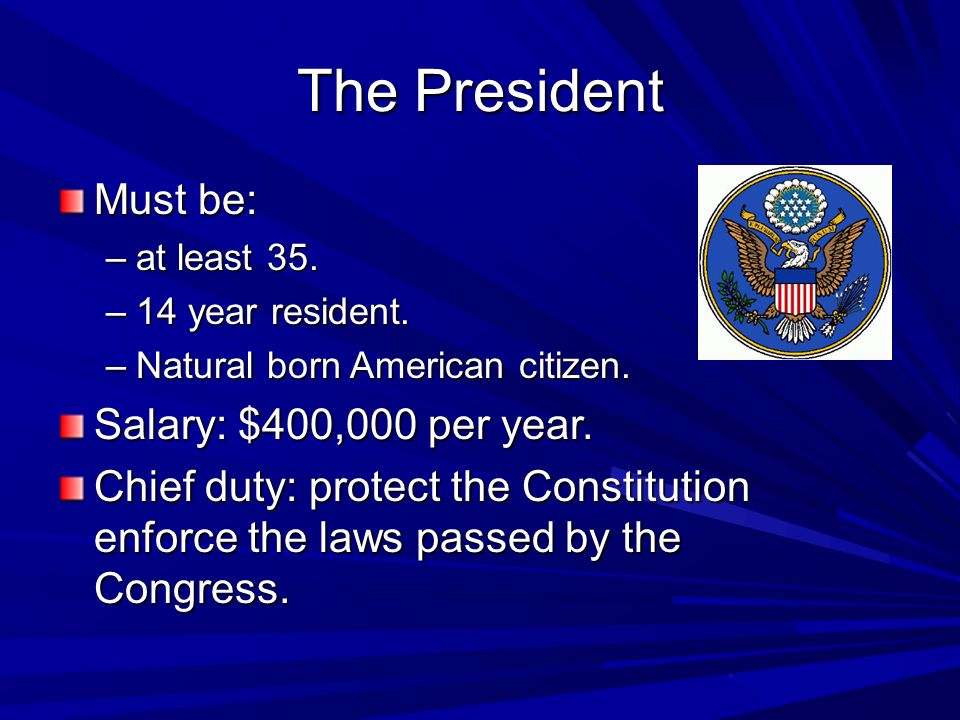 The President

Must be:
– at least 35.
– 14 year resident.
– Natural born American citizen.

Salary: $400,000 per year.

Chief duty: protect the Constitution enforce the laws passed by the Congress.